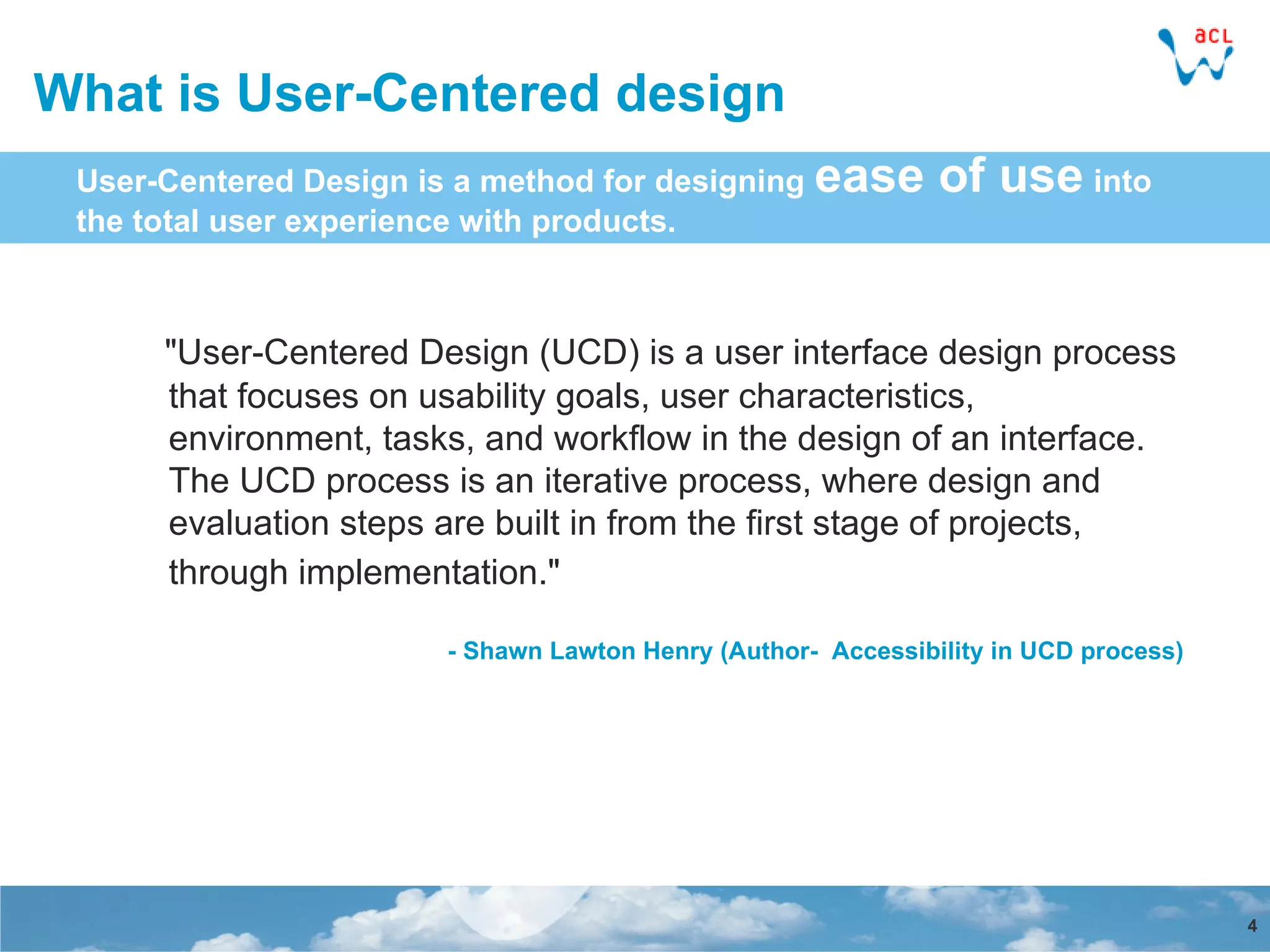 acL

What is User-Centered design

User-Centered Design is a method for designing ease of use into the total user experience with products.

"User-Centered Design (UCD) is a user interface design process that focuses on usability goals, user characteristics, environment, tasks, and workflow in the design of an interface. The UCD process is an iterative process, where design and evaluation steps are built in from the first stage of projects, through implementation."

- Shawn Lawton Henry (Author- Accessibility in UCD process)

4